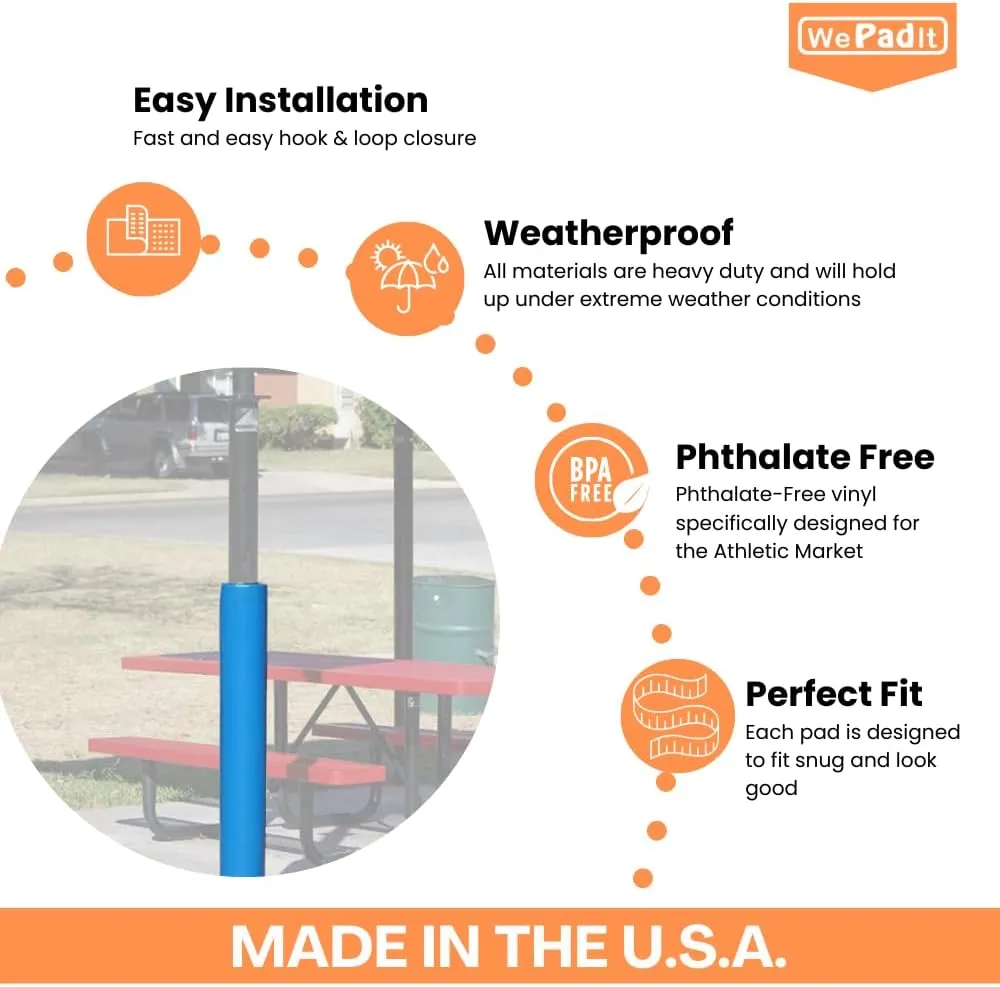 WePadIt

Easy Installation
Fast and easy hook & loop closure

Weatherproof
All materials are heavy duty and will hold up under extreme weather conditions

BPA FREE

Phthalate Free
Phthalate-Free vinyl specifically designed for the Athletic Market

Perfect Fit
Each pad is designed to fit snug and look good

MADE IN THE U.S.A.